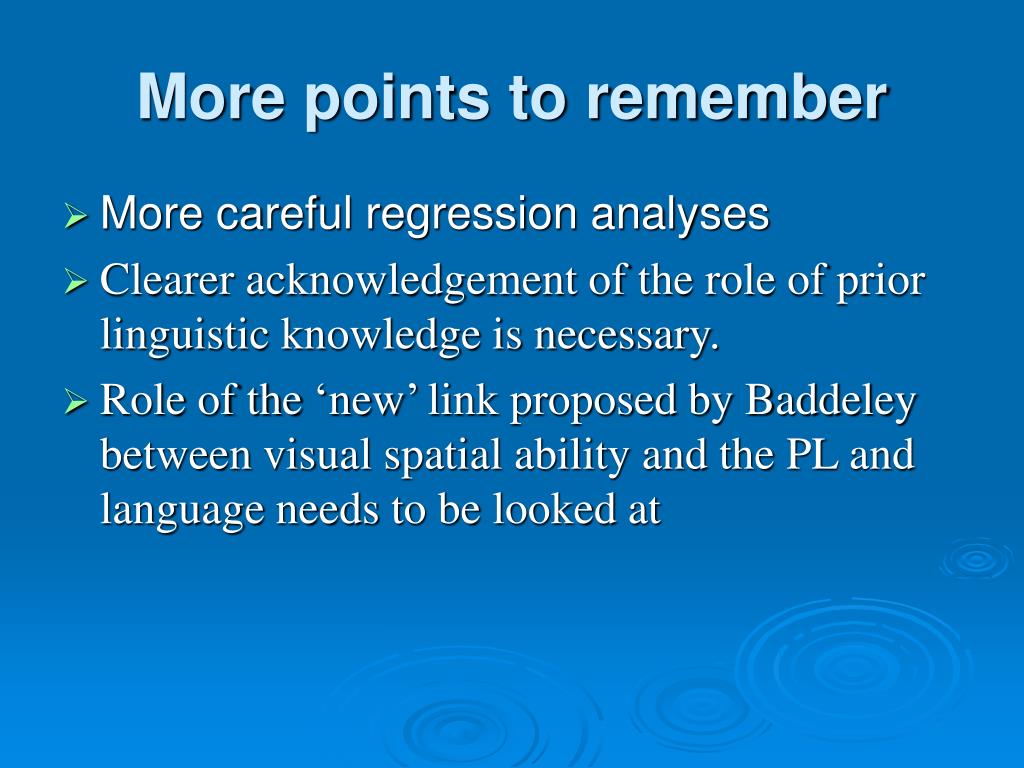 More points to remember

➢ More careful regression analyses
➢ Clearer acknowledgement of the role of prior linguistic knowledge is necessary.
➢ Role of the ‘new’ link proposed by Baddeley between visual spatial ability and the PL and language needs to be looked at